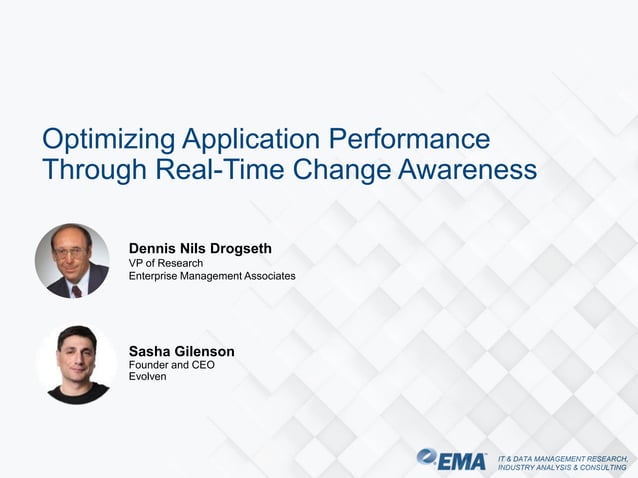 Optimizing Application Performance Through Real-Time Change Awareness

Dennis Nils Drogseth
VP of Research
Enterprise Management Associates

Sasha Gilenson
Founder and CEO
Evolven

EMA IT & DATA MANAGEMENT RESEARCH, INDUSTRY ANALYSIS & CONSULTING